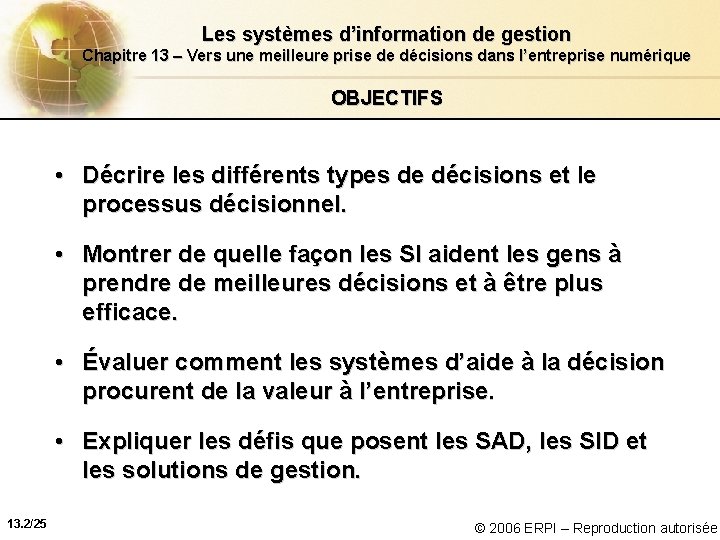 Les systèmes d'information de gestion
Chapitre 13 – Vers une meilleure prise de décisions dans l'entreprise numérique

OBJECTIFS

• Décrire les différents types de décisions et le processus décisionnel.

• Montrer de quelle façon les SI aident les gens à prendre de meilleures décisions et à être plus efficace.

• Évaluer comment les systèmes d'aide à la décision procurent de la valeur à l'entreprise.

• Expliquer les défis que posent les SAD, les SID et les solutions de gestion.

13.2/25

© 2006 ERPI – Reproduction autorisée